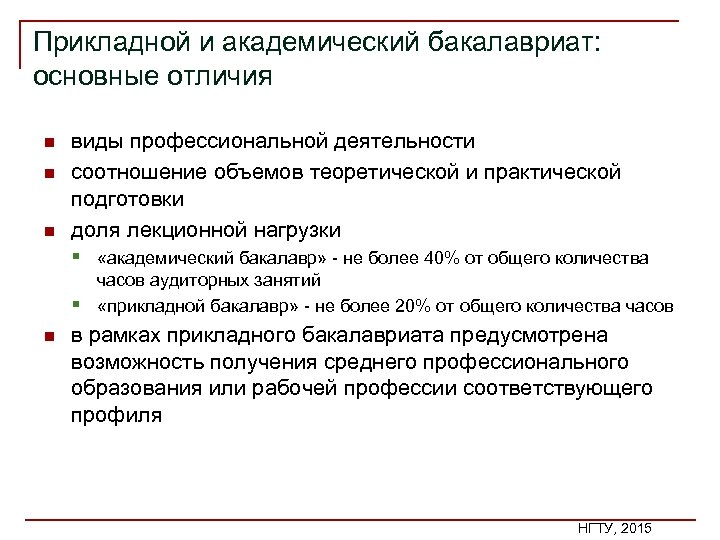 Прикладной и академический бакалавриат: основные отличия

- виды профессиональной деятельности
- соотношение объемов теоретической и практической подготовки
- доля лекционной нагрузки
  - «академический бакалавр» - не более 40% от общего количества часов аудиторных занятий
  - «прикладной бакалавр» - не более 20% от общего количества часов
- в рамках прикладного бакалавриата предусмотрена возможность получения среднего профессионального образования или рабочей профессии соответствующего профиля

НГТУ, 2015